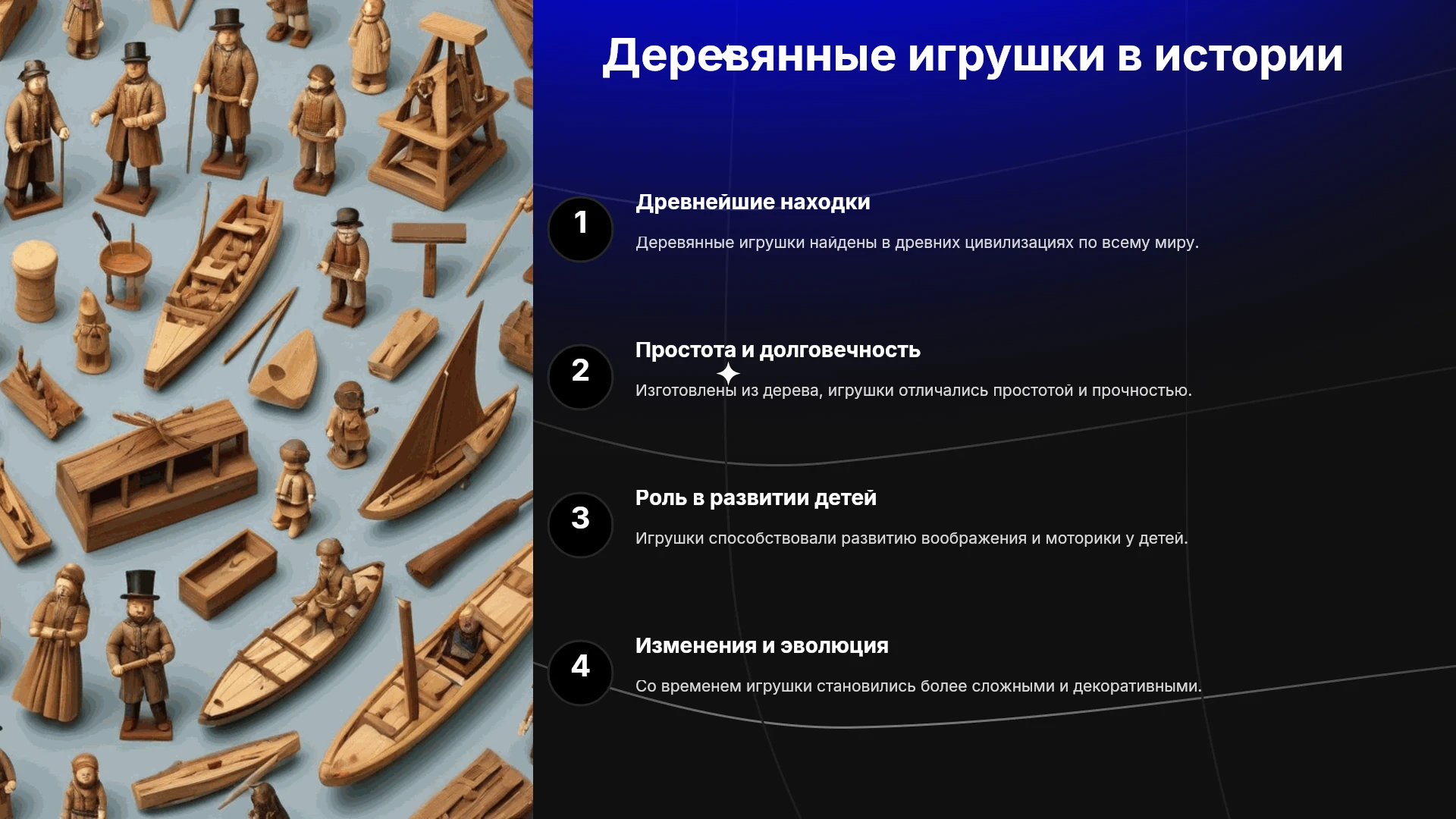 Деревянные игрушки в истории

1

Древнейшие находки

Деревянные игрушки найдены в древних цивилизациях по всему миру.

2

Простота и долговечность

Изготовлены из дерева, игрушки отличались простотой и прочностью.

3

Роль в развитии детей

Игрушки способствовали развитию воображения и моторики у детей.

4

Изменения и эволюция

Со временем игрушки становились более сложными и декоративными.